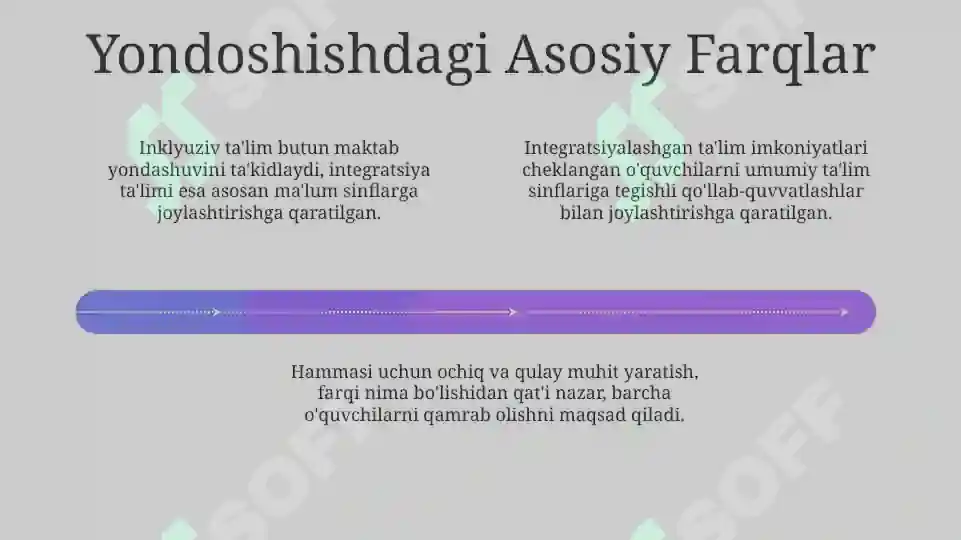 Yondoshishdagi Asosiy Farqlar

Inklyuziv ta'lim butun maktab yondashuvini ta'kidlaydi, integratsiya ta'limi esa asosan ma'lum sinflarga joylashtirishga qaratilgan.

Integratsiyalashgan ta'lim imkoniyatlari cheklangan o'quvchilarni umumiy ta'lim sinflariga tegishli qo'llab-quvvatlashlar bilan joylashtirishga qaratilgan.

Hammasi uchun ochiq va qulay muhit yaratish, farqi nima bo'lishidan qat'i nazar, barcha o'quvchilarni qamrab olishni maqsad qiladi.

SOFF

SOFF

SOFF